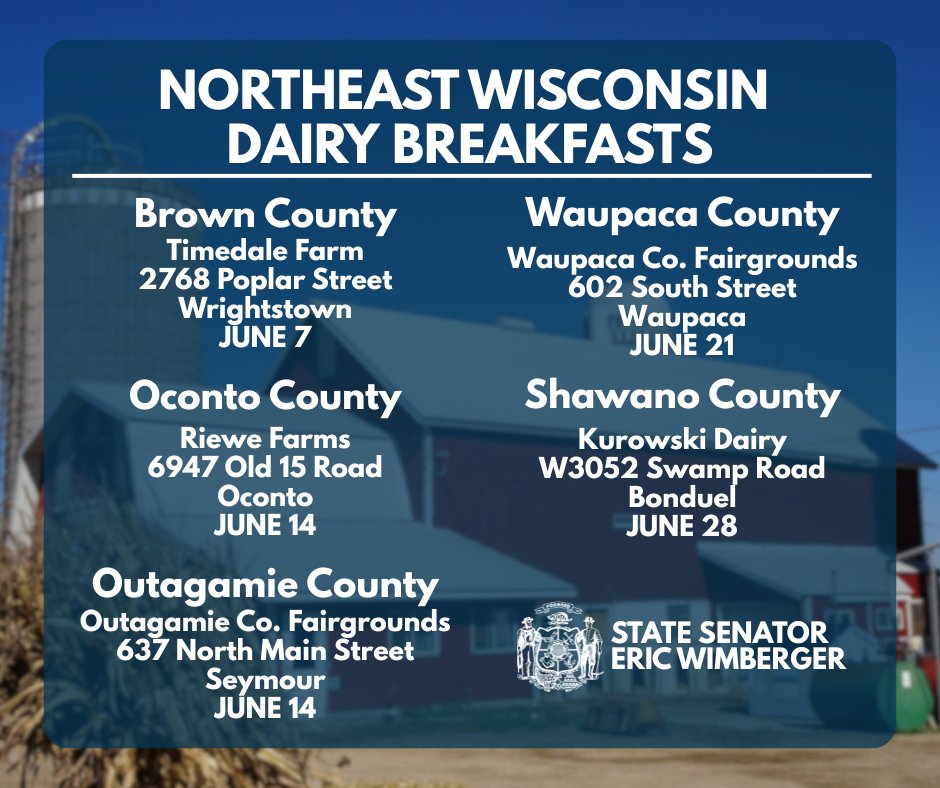 NORTHEAST WISCONSIN DAIRY BREAKFASTS

Brown County
Timedale Farm
2768 Poplar Street
Wrightstown
JUNE 7

Oconto County
Riewe Farms
6947 Old 15 Road
Oconto
JUNE 14

Outagamie County
Outagamie Co. Fairgrounds
637 North Main Street
Seymour
JUNE 14

Waupaca County
Waupaca Co. Fairgrounds
602 South Street
Waupaca
JUNE 21

Shawano County
Kurowski Dairy
W3052 Swamp Road
Bonduel
JUNE 28

STATE SENATOR
ERIC WIMBERGER